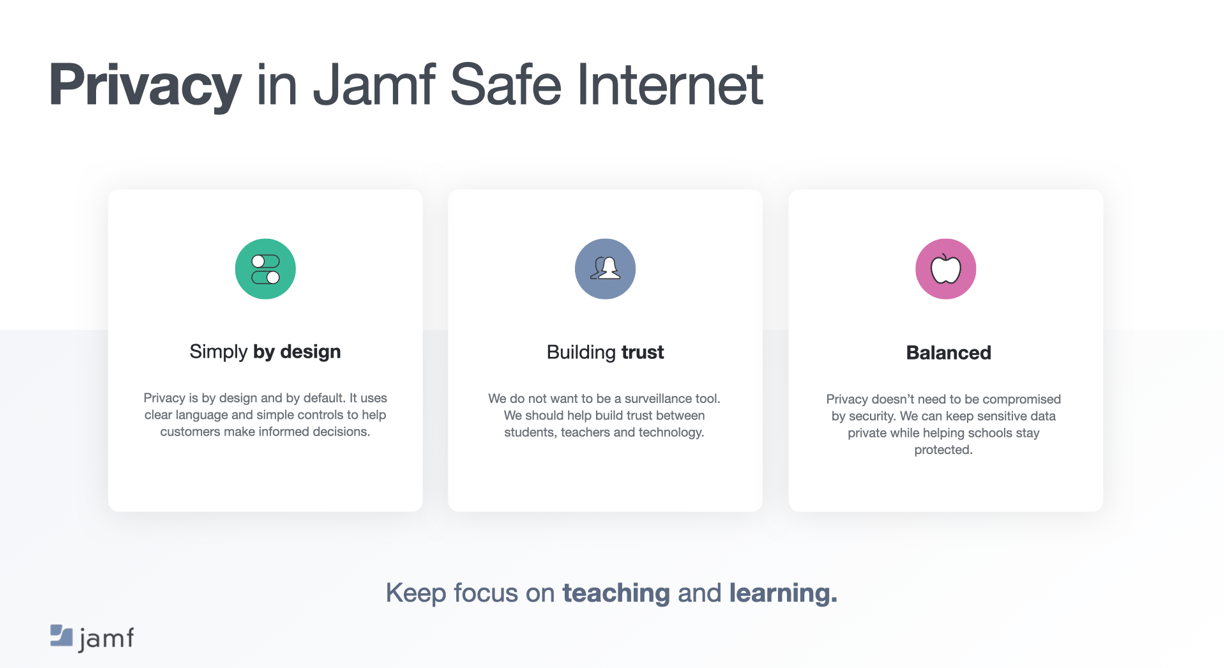 Privacy in Jamf Safe Internet

Simply by design

Privacy is by design and by default. It uses clear language and simple controls to help customers make informed decisions.

Building trust

We do not want to be a surveillance tool. We should help build trust between students, teachers and technology.

Balanced

Privacy doesn't need to be compromised by security. We can keep sensitive data private while helping schools stay protected.

Keep focus on teaching and learning.

jamf